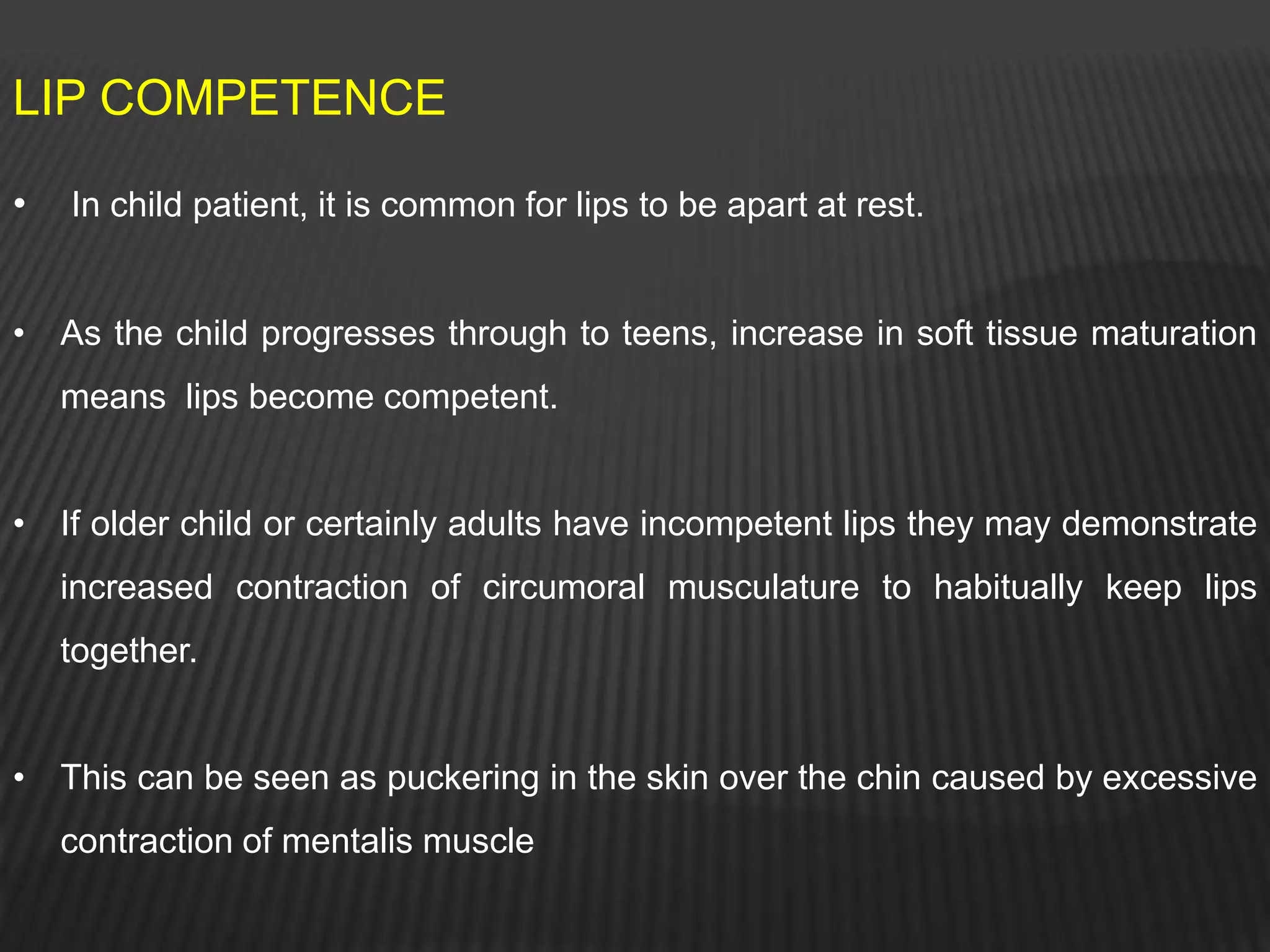 LIP COMPETENCE

• In child patient, it is common for lips to be apart at rest.

• As the child progresses through to teens, increase in soft tissue maturation means lips become competent.

• If older child or certainly adults have incompetent lips they may demonstrate increased contraction of circumoral musculature to habitually keep lips together.

• This can be seen as puckering in the skin over the chin caused by excessive contraction of mentalis muscle